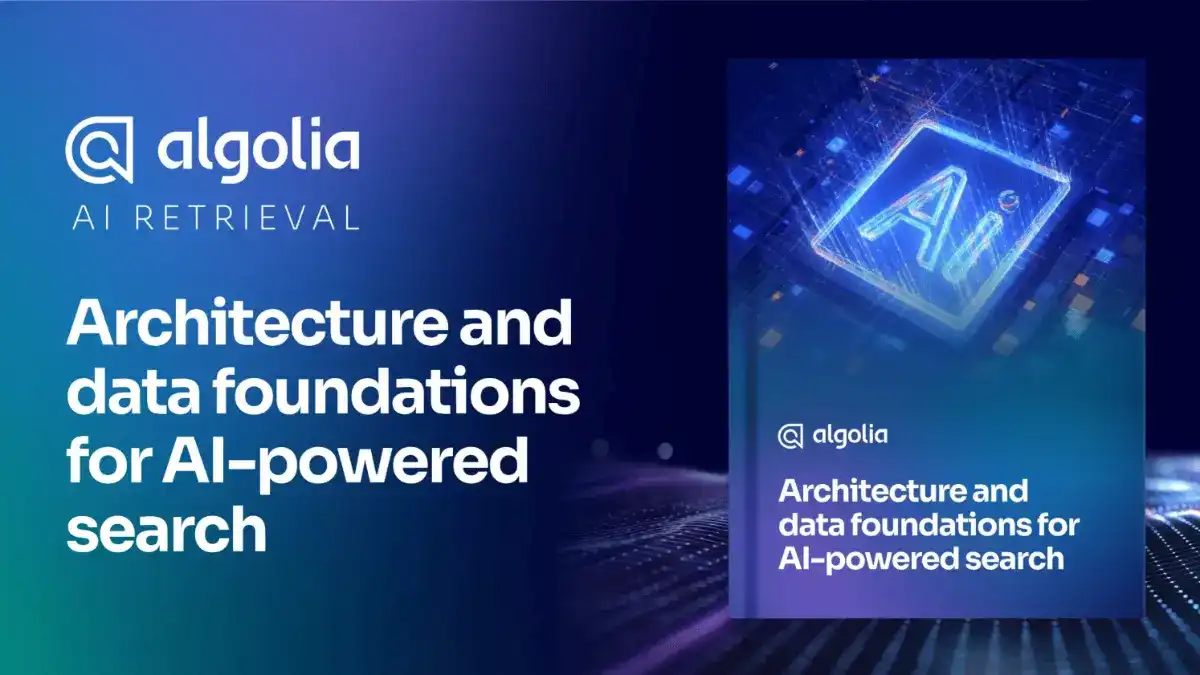 algolia
AI RETRIEVAL

Architecture and data foundations for AI-powered search

Ai

algolia

Architecture and data foundations for AI-powered search